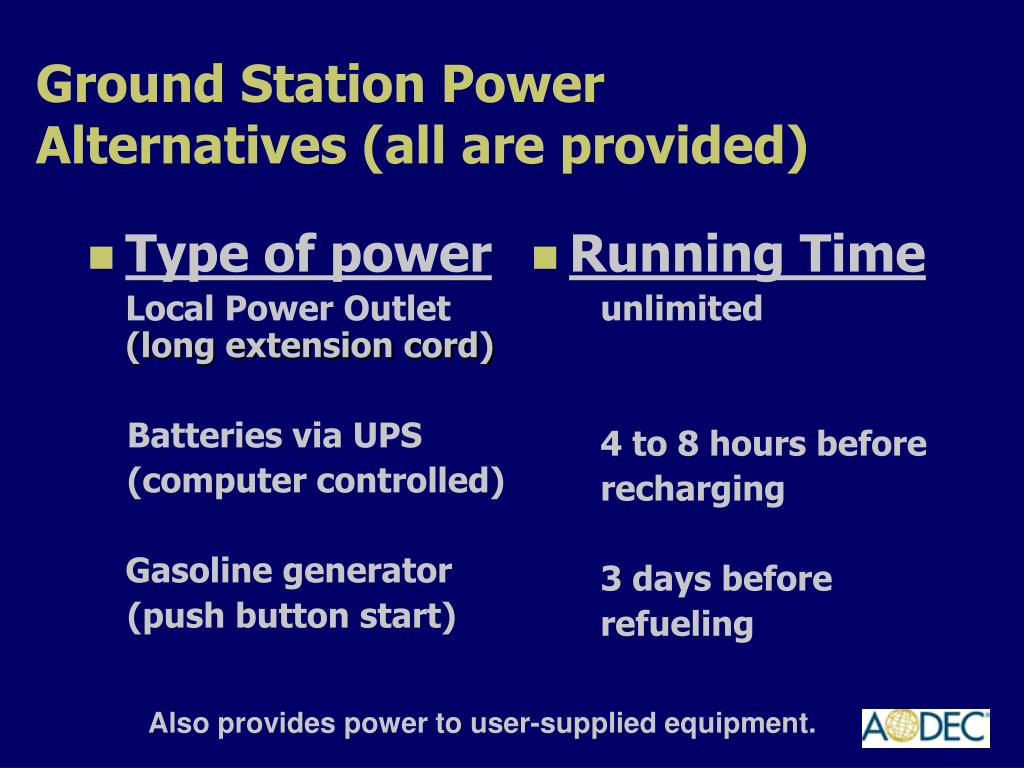 Ground Station Power Alternatives (all are provided)

Type of power

Local Power Outlet
(long extension cord)

Batteries via UPS
(computer controlled)

Gasoline generator
(push button start)

Running Time

unlimited

4 to 8 hours before recharging

3 days before refueling

Also provides power to user-supplied equipment.

AODEC